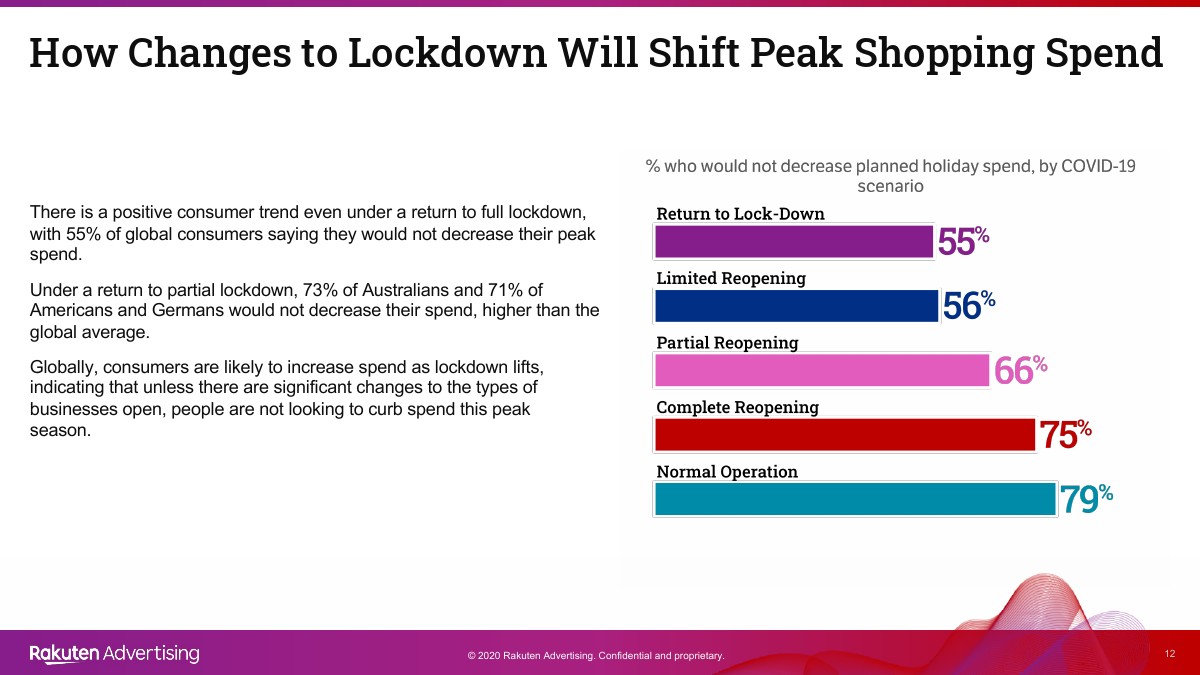 How Changes to Lockdown Will Shift Peak Shopping Spend

There is a positive consumer trend even under a return to full lockdown, with 55% of global consumers saying they would not decrease their peak spend.

Under a return to partial lockdown, 73% of Australians and 71% of Americans and Germans would not decrease their spend, higher than the global average.

Globally, consumers are likely to increase spend as lockdown lifts, indicating that unless there are significant changes to the types of businesses open, people are not looking to curb spend this peak season.

% who would not decrease planned holiday spend, by COVID-19 scenario

Return to Lock-Down 55%

Limited Reopening 56%

Partial Reopening 66%

Complete Reopening 75%

Normal Operation 79%

Rakuten Advertising

© 2020 Rakuten Advertising. Confidential and proprietary.

12